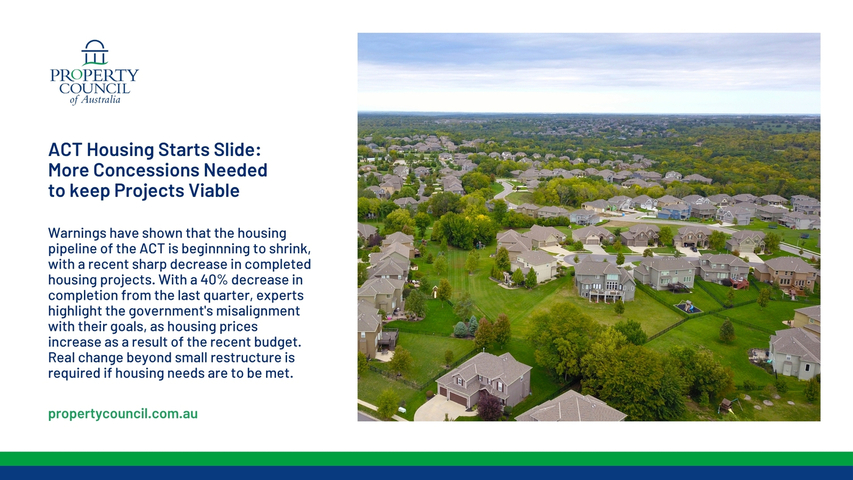 PROPERTY COUNCIL of Australia

ACT Housing Starts Slide: More Concessions Needed to keep Projects Viable

Warnings have shown that the housing pipeline of the ACT is beginnning to shrink, with a recent sharp decrease in completed housing projects. With a 40% decrease in completion from the last quarter, experts highlight the government's misalignment with their goals, as housing prices increase as a result of the recent budget. Real change beyond small restructure is required if housing needs are to be met.

propertycouncil.com.au